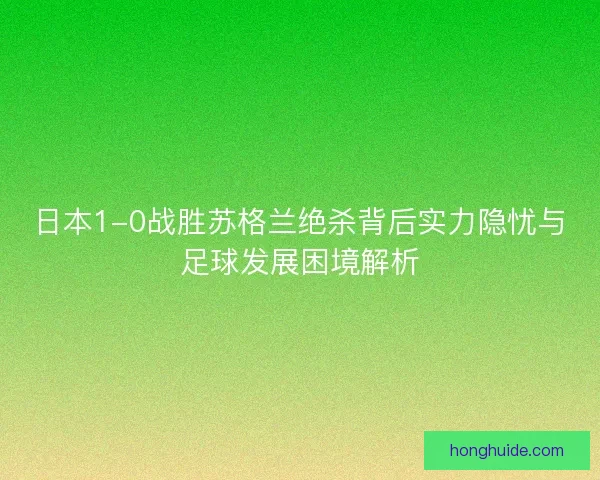 日本1-0战胜苏格兰绝杀背后实力隐忧与足球发展困境解析

honghuide.com